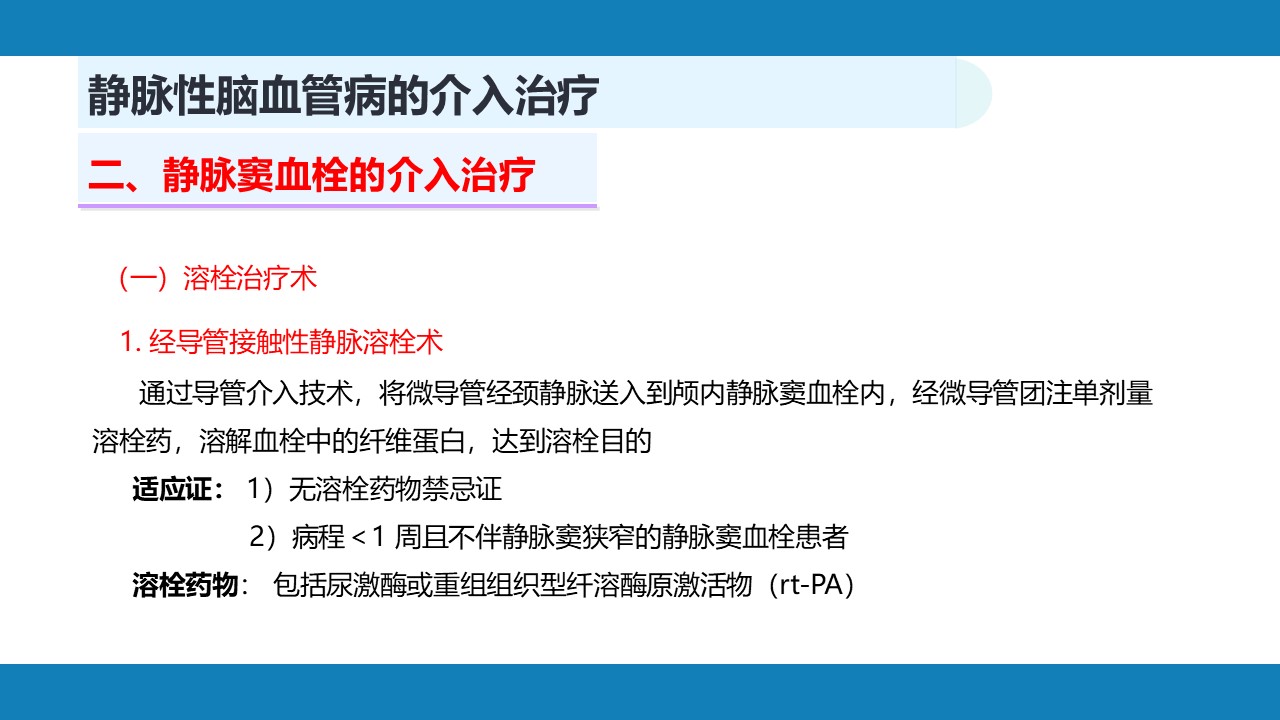 静脉性脑血管病的介入治疗

二、静脉窦血栓的介入治疗

（一）溶栓治疗术

1. 经导管接触性静脉溶栓术

通过导管介入技术，将微导管经颈静脉送入到颅内静脉窦血栓内，经微导管团注单剂量溶栓药，溶解血栓中的纤维蛋白，达到溶栓目的

适应证： 1）无溶栓药物禁忌证

2）病程＜1 周且不伴静脉窦狭窄的静脉窦血栓患者

溶栓药物： 包括尿激酶或重组组织型纤溶酶原激活物（rt-PA）